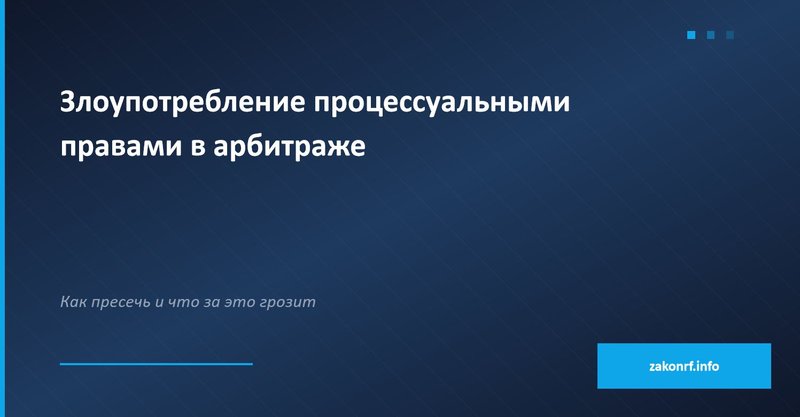 Злоупотребление процессуальными правами в арбитраже

Как пресечь и что за это грозит

zakonrf.info